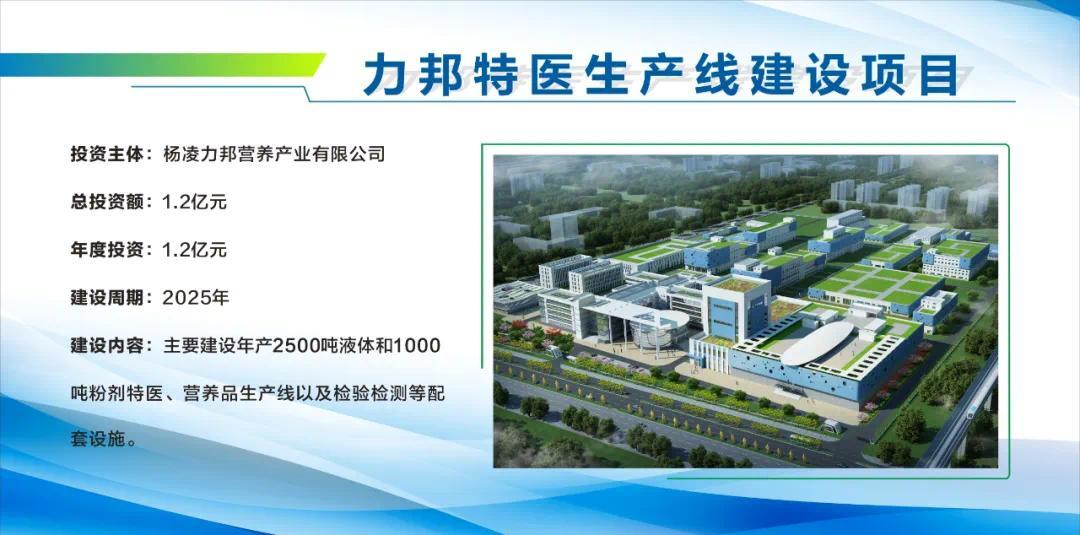 力邦特医生产线建设项目

投资主体：杨凌力邦营养产业有限公司

总投资额：1.2亿元

年度投资：1.2亿元

建设周期：2025年

建设内容：主要建设年产2500吨液体和1000吨粉剂特医、营养品生产线以及检验检测等配套设施。